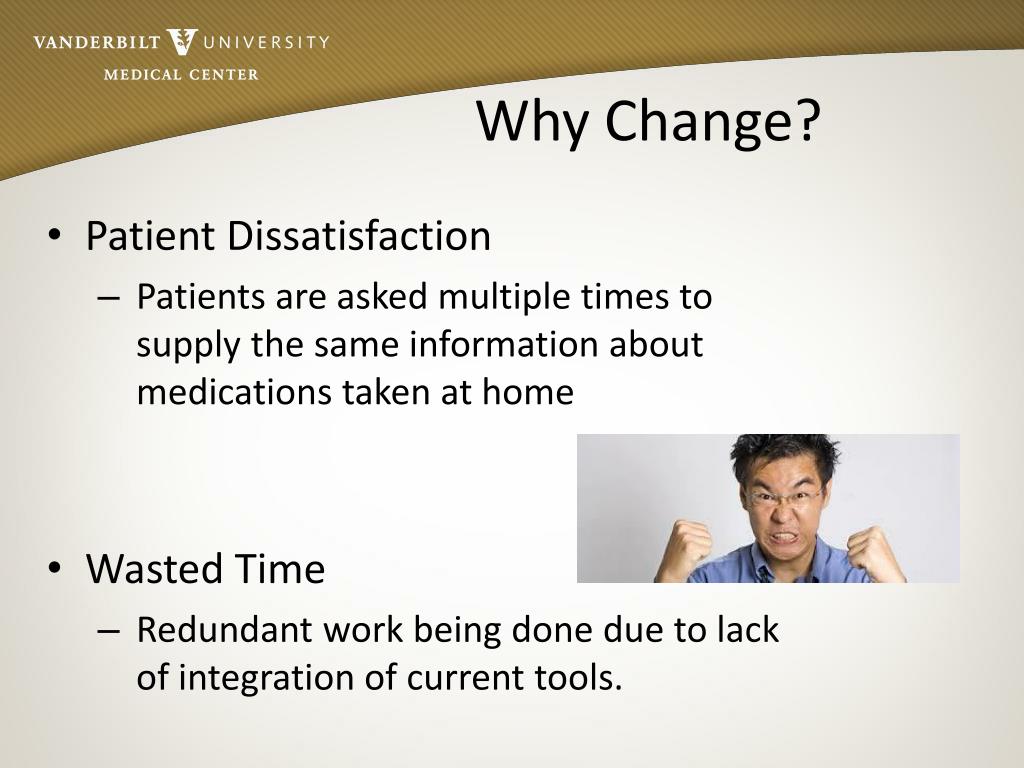 VANDERBILT UNIVERSITY
MEDICAL CENTER

Why Change?

• Patient Dissatisfaction
– Patients are asked multiple times to supply the same information about medications taken at home

• Wasted Time
– Redundant work being done due to lack of integration of current tools.